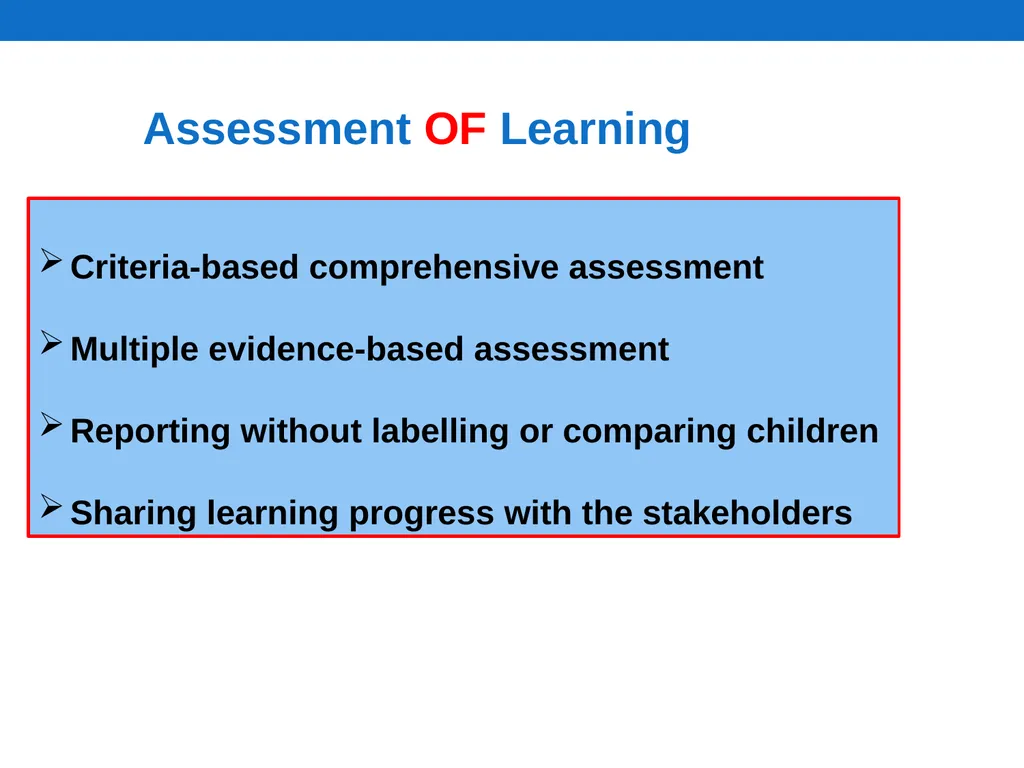 Assessment OF Learning

➢ Criteria-based comprehensive assessment

➢ Multiple evidence-based assessment

➢ Reporting without labelling or comparing children

➢ Sharing learning progress with the stakeholders